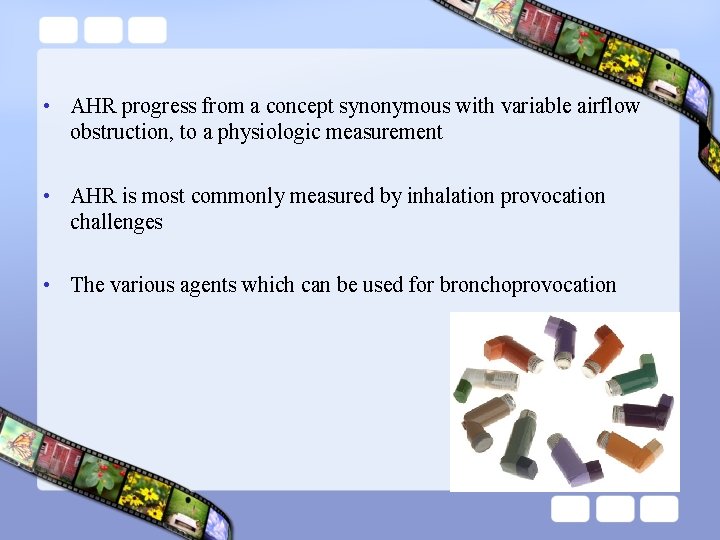 • AHR progress from a concept synonymous with variable airflow obstruction, to a physiologic measurement

• AHR is most commonly measured by inhalation provocation challenges

• The various agents which can be used for bronchoprovocation